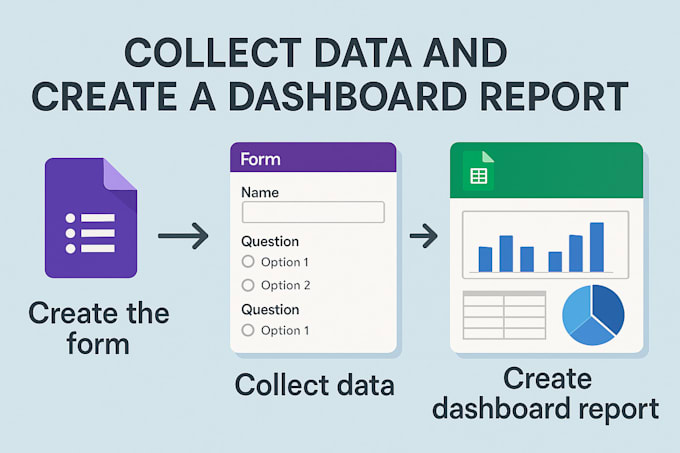 COLLECT DATA AND CREATE A DASHBOARD REPORT

Create the form

Form

Name

Question

Option 1

Option 2

Question

Option 1

Collect data

Create dashboard report